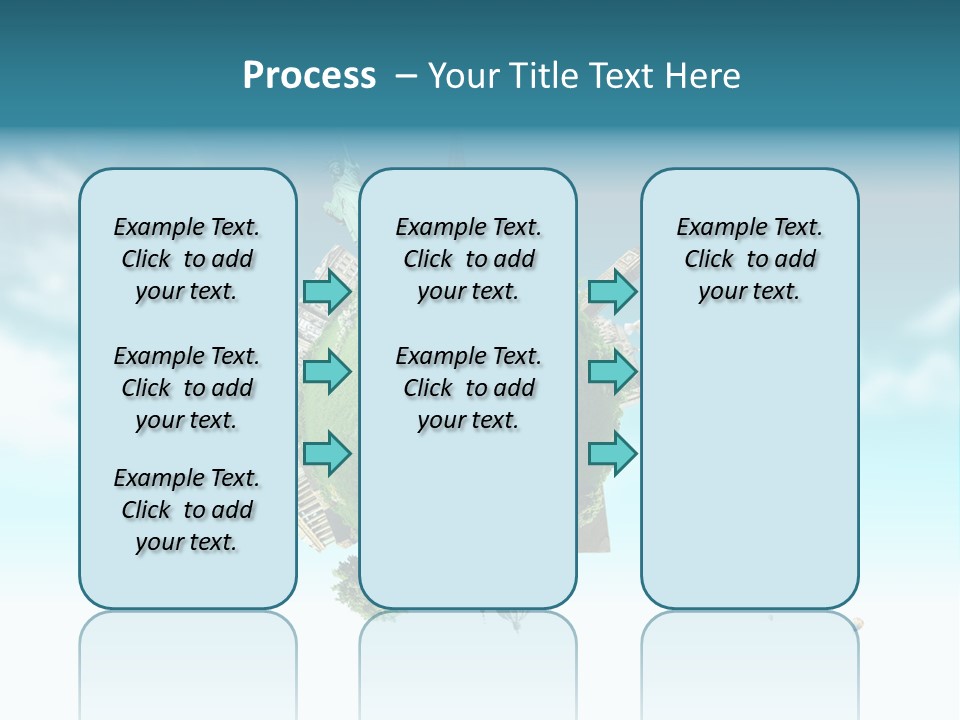 Process – Your Title Text Here

Example Text. Click to add your text.

Example Text. Click to add your text.

Example Text. Click to add your text.

Example Text. Click to add your text.

Example Text. Click to add your text.

Example Text. Click to add your text.